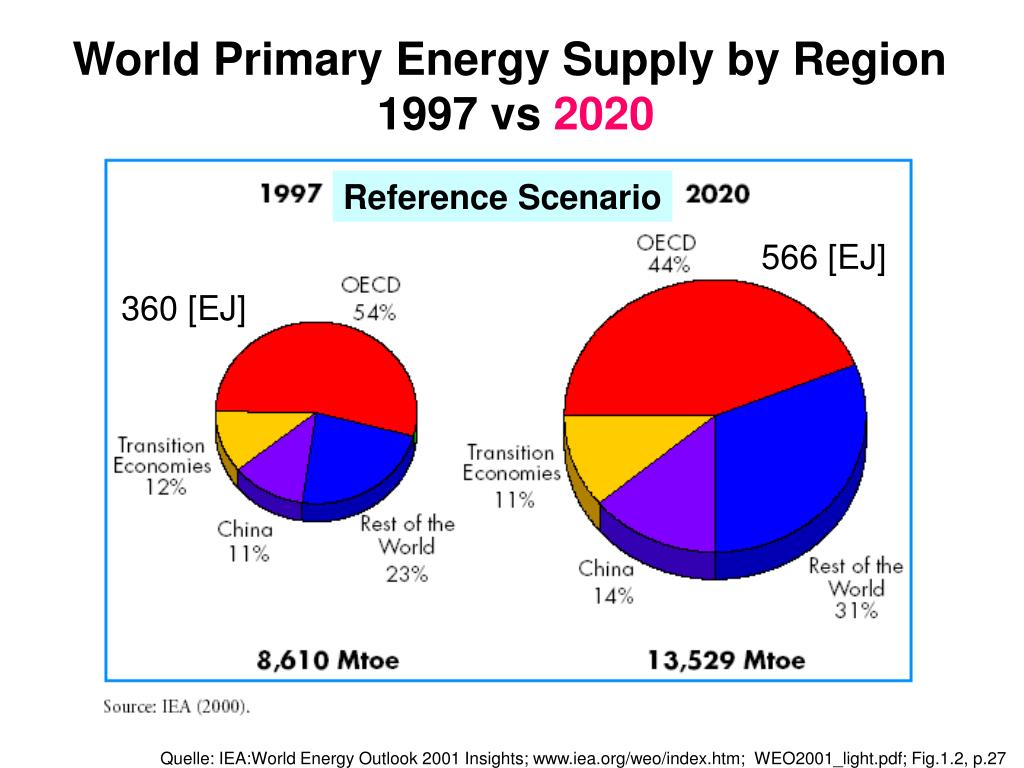 World Primary Energy Supply by Region
1997 vs 2020

1997 Reference Scenario 2020

360 [EJ]

OECD
54%

Transition Economies
12%

China
11%

Rest of the World
23%

8,610 Mtoe

566 [EJ]

OECD
44%

Transition Economies
11%

China
14%

Rest of the World
31%

13,529 Mtoe

Source: IEA (2000).

Quelle: IEA:World Energy Outlook 2001 Insights; www.iea.org/weo/index.htm; WEO2001_light.pdf; Fig.1.2, p.27